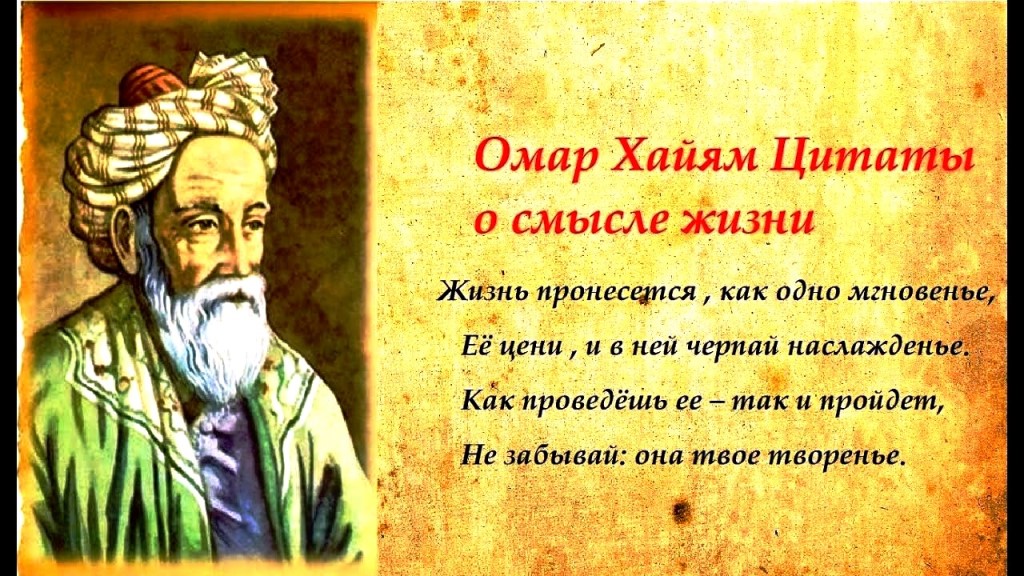 Омар Хайям Цитаты
о смысле жизни

Жизнь пронесется , как одно мгновенье,
Её цени , и в ней черпай наслажденье.
Как проведёшь ее – так и пройдет,
Не забывай: она твое творенье.